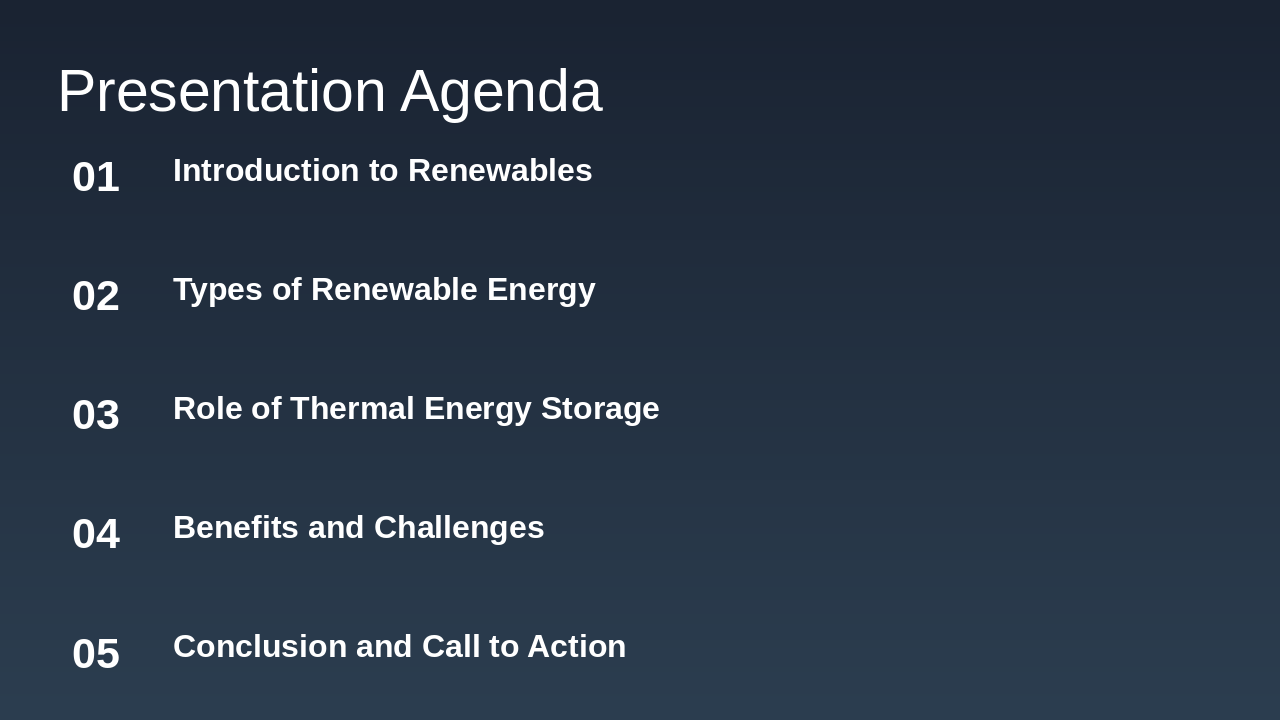 Presentation Agenda

01 Introduction to Renewables

02 Types of Renewable Energy

03 Role of Thermal Energy Storage

04 Benefits and Challenges

05 Conclusion and Call to Action